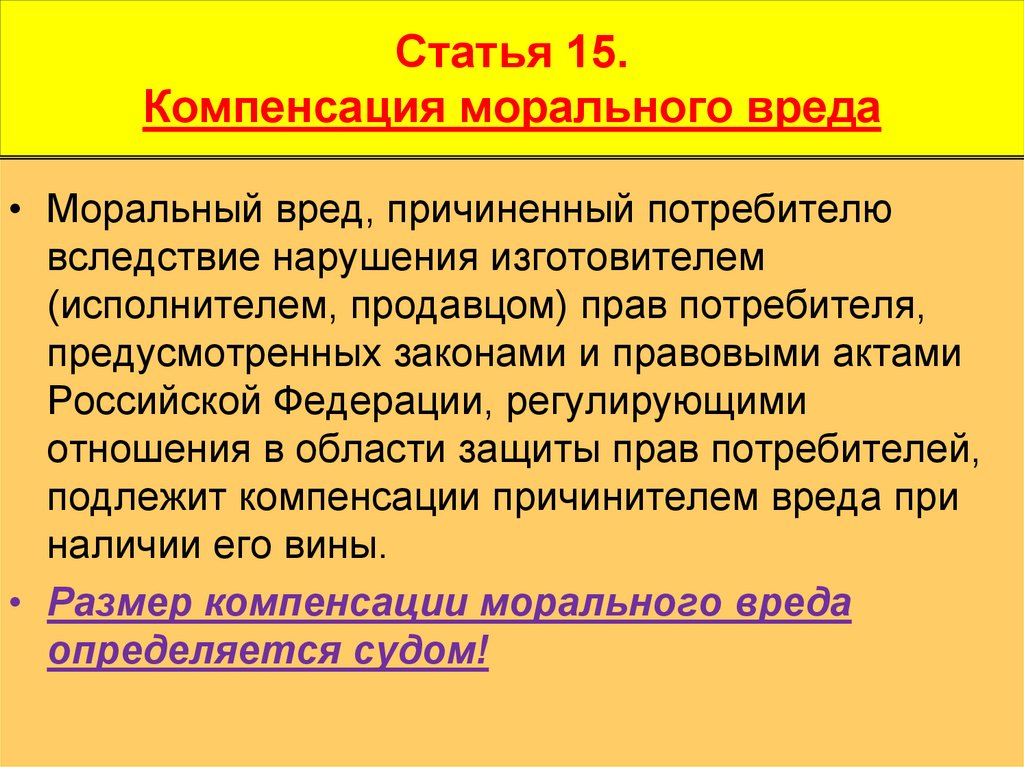 Статья 15.
Компенсация морального вреда

• Моральный вред, причиненный потребителю вследствие нарушения изготовителем (исполнителем, продавцом) прав потребителя, предусмотренных законами и правовыми актами Российской Федерации, регулирующими отношения в области защиты прав потребителей, подлежит компенсации причинителем вреда при наличии его вины.

• Размер компенсации морального вреда определяется судом!